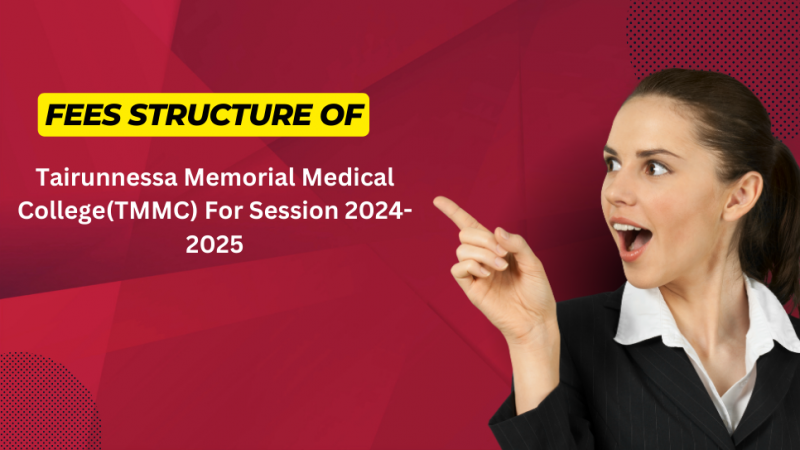 FEES STRUCTURE OF

Tairunnessa Memorial Medical College(TMMC) For Session 2024-2025